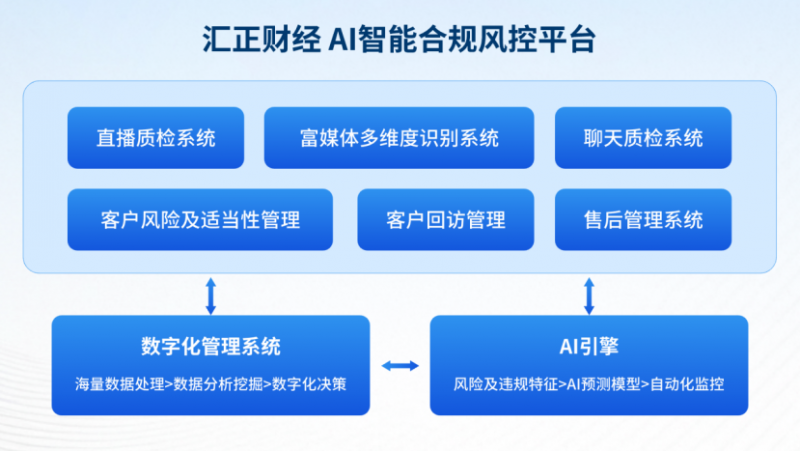 汇正财经 AI智能合规风控平台

直播质检系统

富媒体多维度识别系统

聊天质检系统

客户风险及适当性管理

客户回访管理

售后管理系统

数字化管理系统

海量数据处理>数据分析挖掘>数字化决策

AI引擎

风险及违规特征>AI预测模型>自动化监控